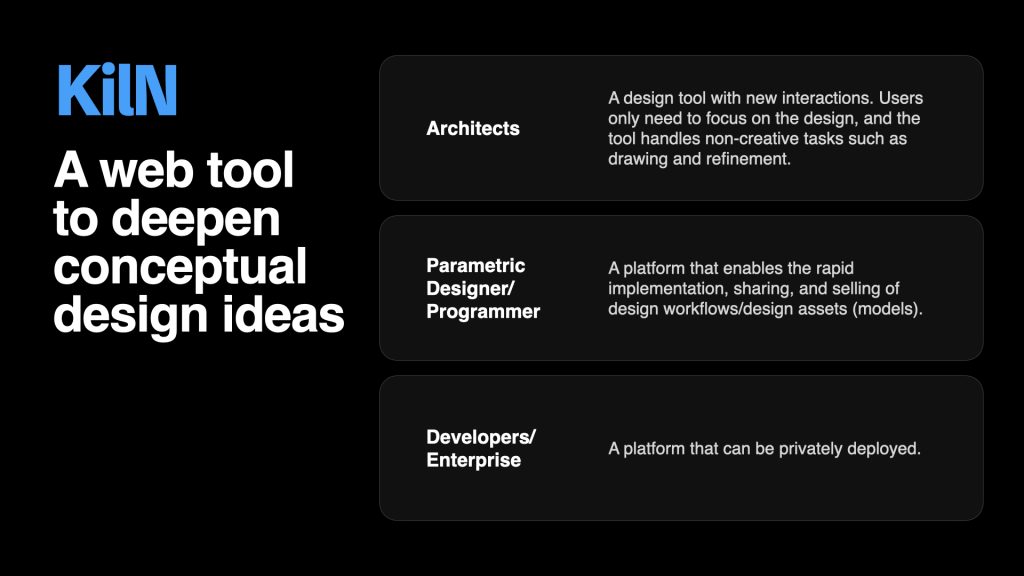 KilN

A web tool to deepen conceptual design ideas

Architects

A design tool with new interactions. Users only need to focus on the design, and the tool handles non-creative tasks such as drawing and refinement.

Parametric Designer/ Programmer

A platform that enables the rapid implementation, sharing, and selling of design workflows/design assets (models).

Developers/ Enterprise

A platform that can be privately deployed.